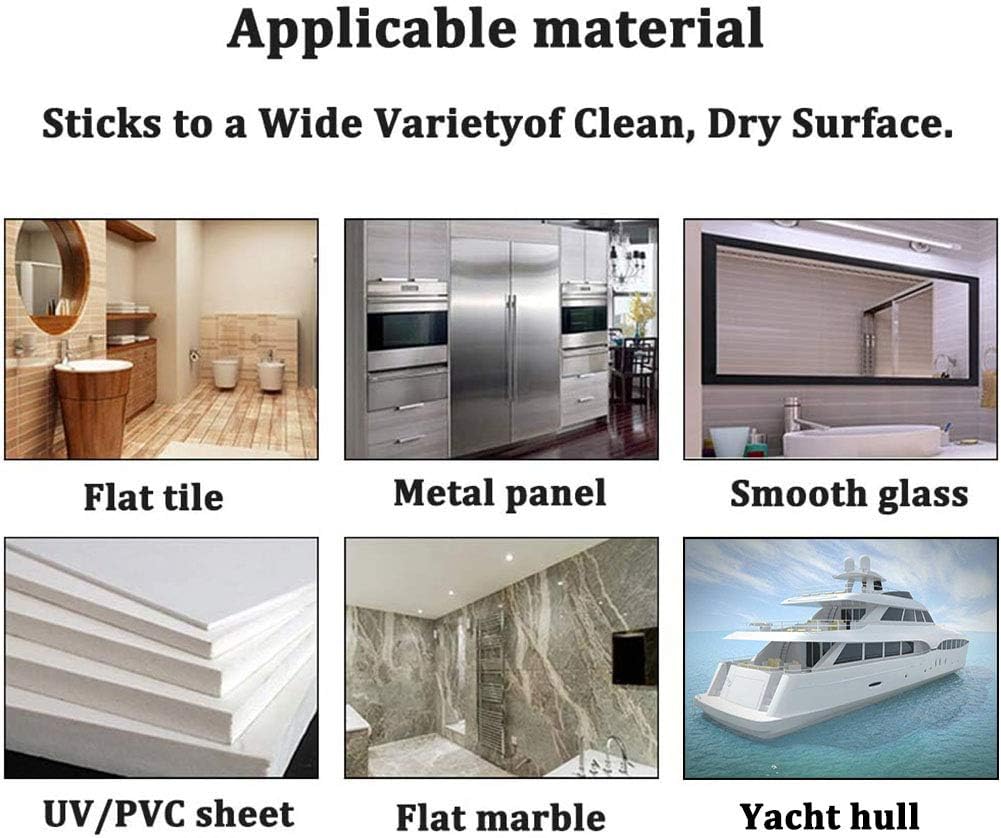 Applicable material

Sticks to a Wide Varietyof Clean, Dry Surface.

Flat tile

Metal panel

Smooth glass

UV/PVC sheet

Flat marble

Yacht hull